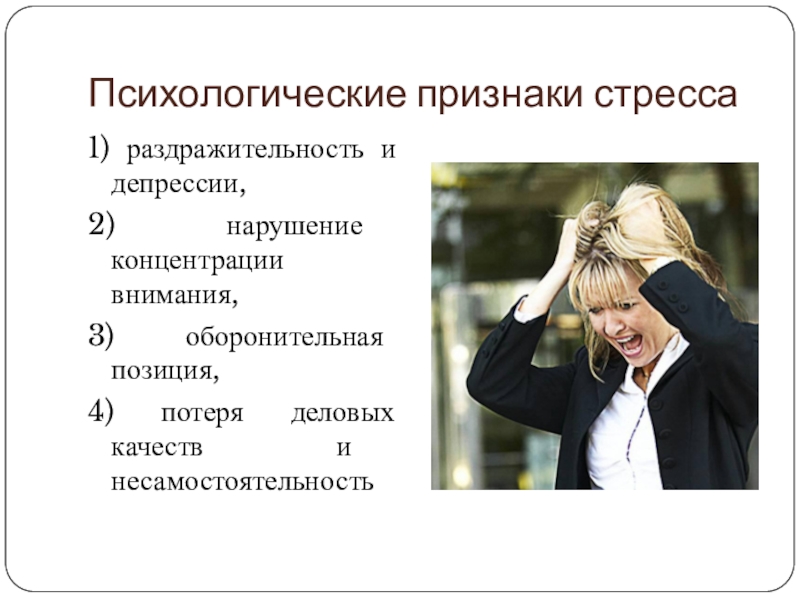 Психологические признаки стресса

1) раздражительность и депрессии,

2) нарушение концентрации внимания,

3) оборонительная позиция,

4) потеря деловых качеств и несамостоятельность